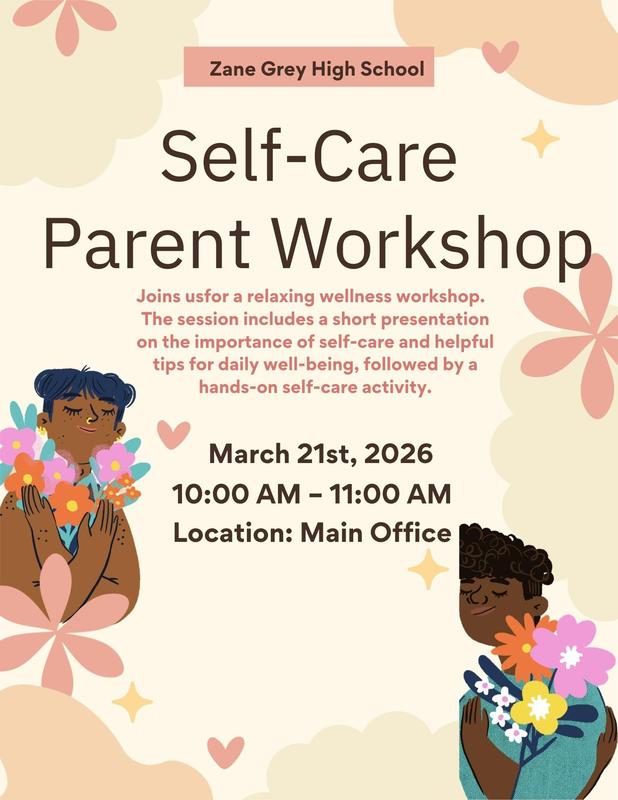 Zane Grey High School

Self-Care Parent Workshop

Joins usfor a relaxing wellness workshop. The session includes a short presentation on the importance of self-care and helpful tips for daily well-being, followed by a hands-on self-care activity.

March 21st, 2026
10:00 AM – 11:00 AM
Location: Main Office